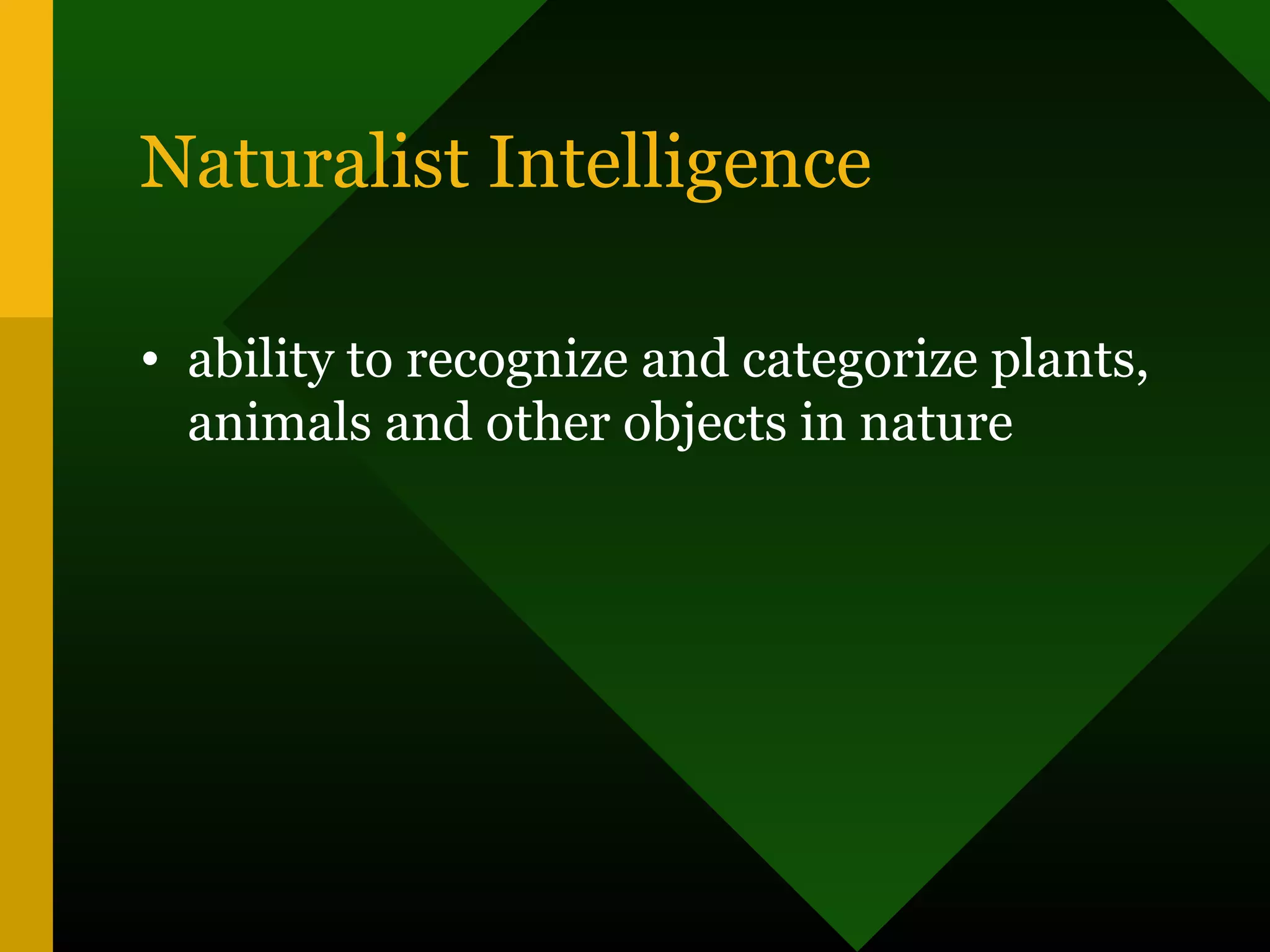 Naturalist Intelligence

• ability to recognize and categorize plants, animals and other objects in nature